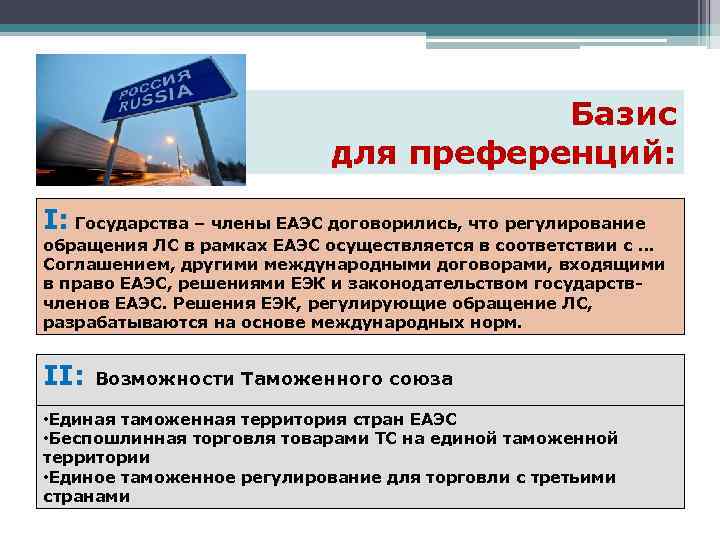 РОССИЯ
RUSSIA

Базис для преференций:

I: Государства – члены ЕАЭС договорились, что регулирование обращения ЛС в рамках ЕАЭС осуществляется в соответствии с … Соглашением, другими международными договорами, входящими в право ЕАЭС, решениями ЕЭК и законодательством государств-членов ЕАЭС. Решения ЕЭК, регулирующие обращение ЛС, разрабатываются на основе международных норм.

II: Возможности Таможенного союза

•Единая таможенная территория стран ЕАЭС
•Беспошлинная торговля товарами ТС на единой таможенной территории
•Единое таможенное регулирование для торговли с третьими странами